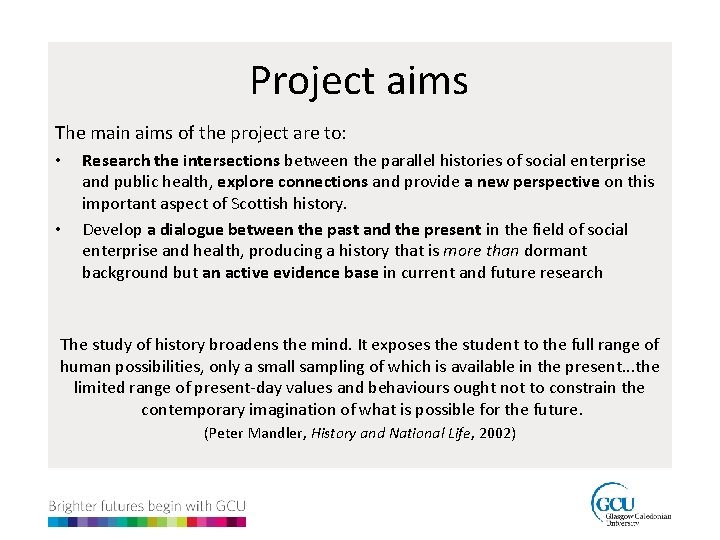 Project aims

The main aims of the project are to:

• Research the intersections between the parallel histories of social enterprise and public health, explore connections and provide a new perspective on this important aspect of Scottish history.

• Develop a dialogue between the past and the present in the field of social enterprise and health, producing a history that is more than dormant background but an active evidence base in current and future research

The study of history broadens the mind. It exposes the student to the full range of human possibilities, only a small sampling of which is available in the present…the limited range of present-day values and behaviours ought not to constrain the contemporary imagination of what is possible for the future.
(Peter Mandler, History and National Life, 2002)

Brighter futures begin with GCU

GCU Glasgow Caledonian University